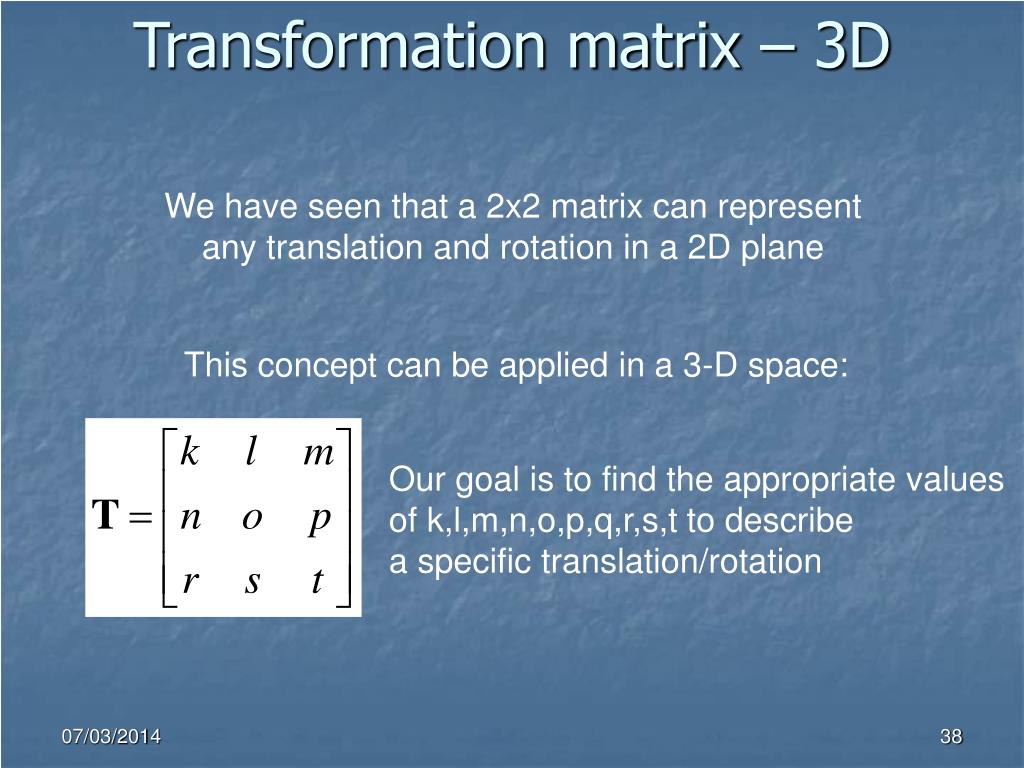 Transformation matrix – 3D

We have seen that a 2x2 matrix can represent any translation and rotation in a 2D plane

This concept can be applied in a 3-D space:

$\mathbf{T} = \begin{bmatrix} k & l & m \\ n & o & p \\ r & s & t \end{bmatrix}$

Our goal is to find the appropriate values of k,l,m,n,o,p,q,r,s,t to describe a specific translation/rotation

07/03/2014

38